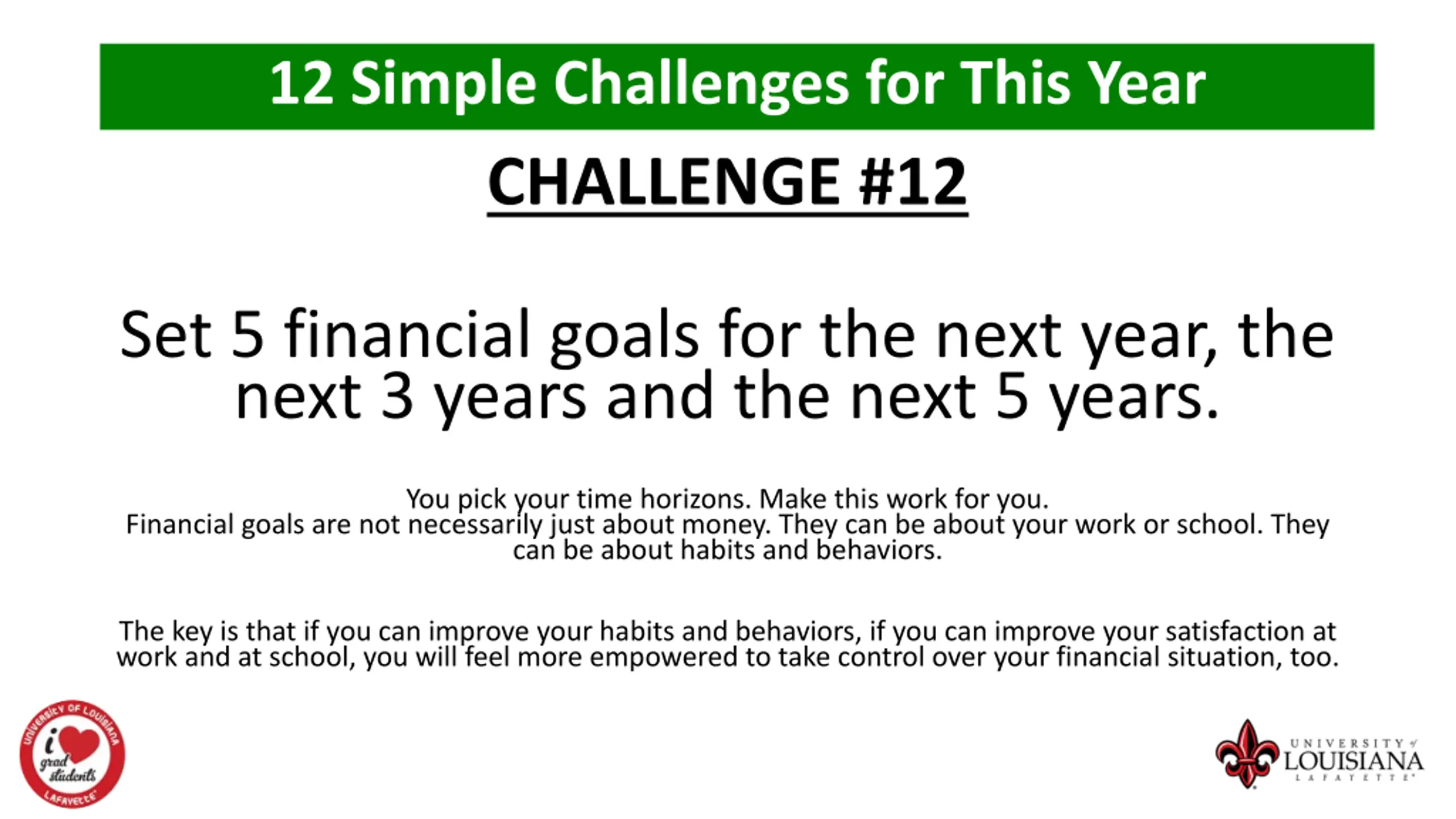 12 Simple Challenges for This Year

CHALLENGE #12

Set 5 financial goals for the next year, the next 3 years and the next 5 years.

You pick your time horizons. Make this work for you.
Financial goals are not necessarily just about money. They can be about your work or school. They can be about habits and behaviors.

The key is that if you can improve your habits and behaviors, if you can improve your satisfaction at work and at school, you will feel more empowered to take control over your financial situation, too.

UNIVERSITY OF LOUISIANA
i grad students
LAFAYETTE

UNIVERSITY of LOUISIANA LAFAYETTE